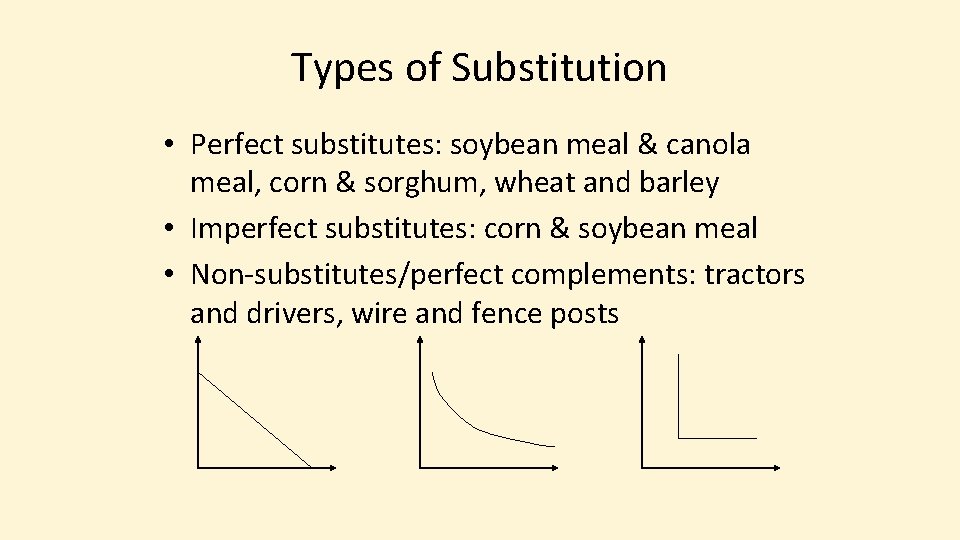 Types of Substitution

• Perfect substitutes: soybean meal & canola meal, corn & sorghum, wheat and barley
• Imperfect substitutes: corn & soybean meal
• Non-substitutes/perfect complements: tractors and drivers, wire and fence posts